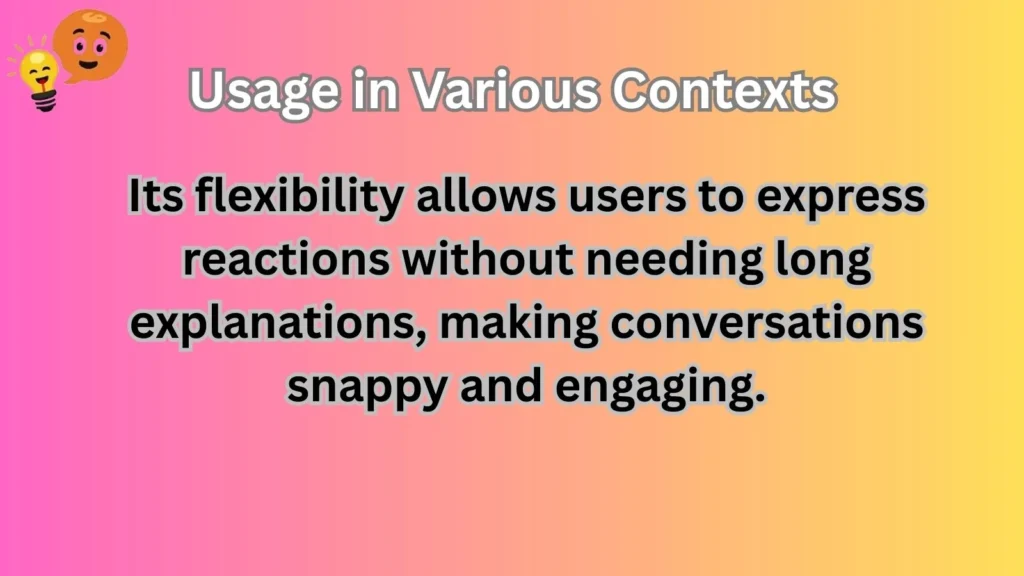 Usage in Various Contexts

Its flexibility allows users to express reactions without needing long explanations, making conversations snappy and engaging.